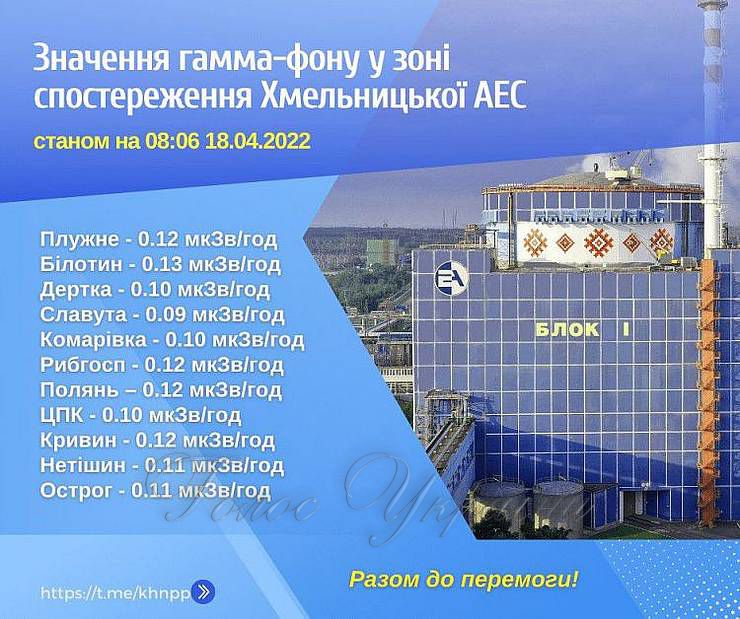 Значення гамма-фону у зоні спостереження Хмельницької АЕС

станом на 08:06 18.04.2022

Плужне - 0.12 мкЗв/год
Білотин - 0.13 мкЗв/год
Дертка - 0.10 мкЗв/год
Славута - 0.09 мкЗв/год
Комарівка - 0.10 мкЗв/год
Рибгосп - 0.12 мкЗв/год
Полянь – 0.12 мкЗв/год
ЦПК - 0.10 мкЗв/год
Кривин - 0.12 мкЗв/год
Нетішин - 0.11 мкЗв/год
Острог - 0.11 мкЗв/год

БЛОК I

Голос України

https://t.me/khnpp

Разом до перемоги!